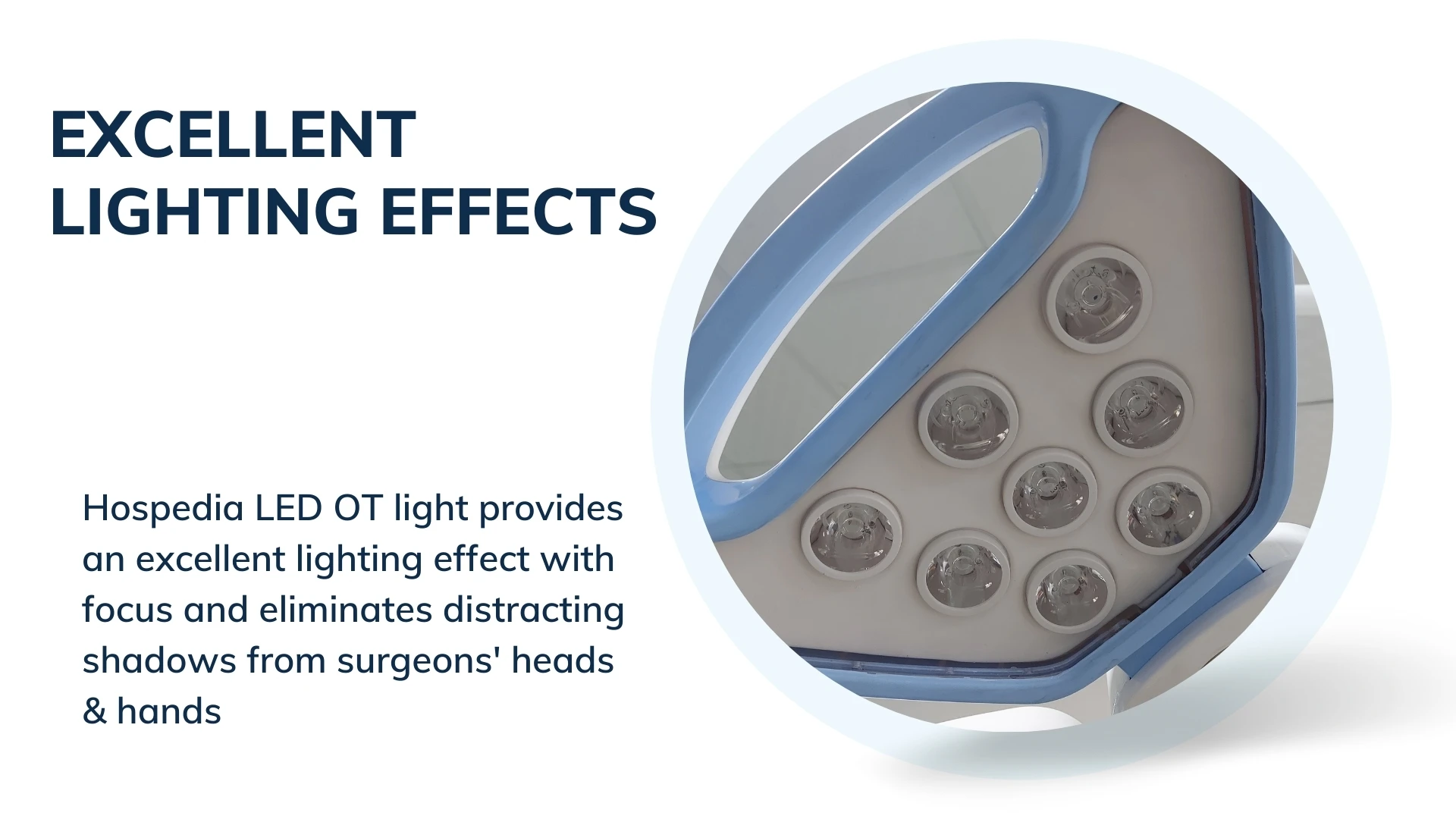 EXCELLENT LIGHTING EFFECTS

Hospedia LED OT light provides an excellent lighting effect with focus and eliminates distracting shadows from surgeons' heads & hands